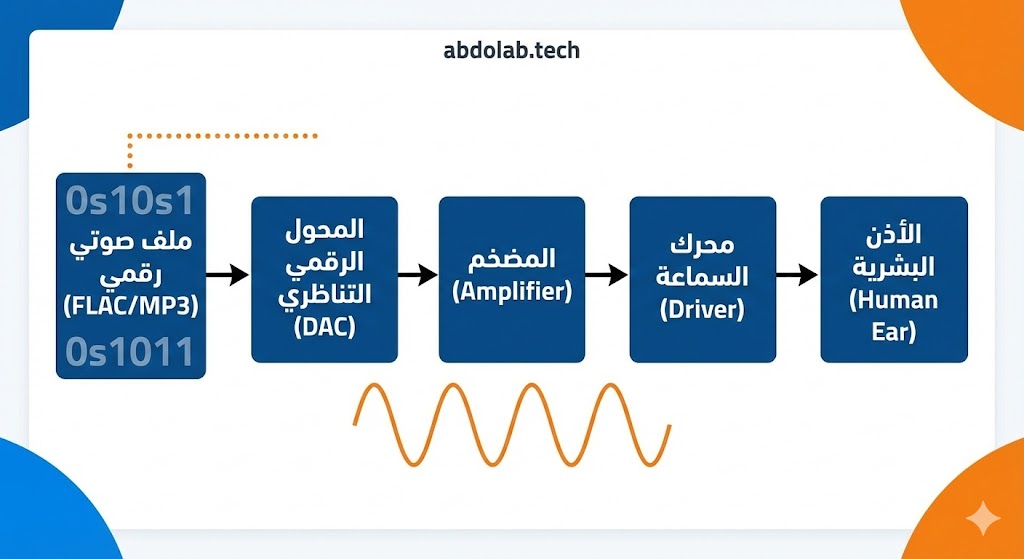 abdolab.tech

0s10s1
ملف صوتي رقمي
(FLAC/MP3)
0s1011

المحول الرقمي التناظري
(DAC)

المضخم
(Amplifier)

محرك السماعة
(Driver)

الأذن البشرية
(Human Ear)